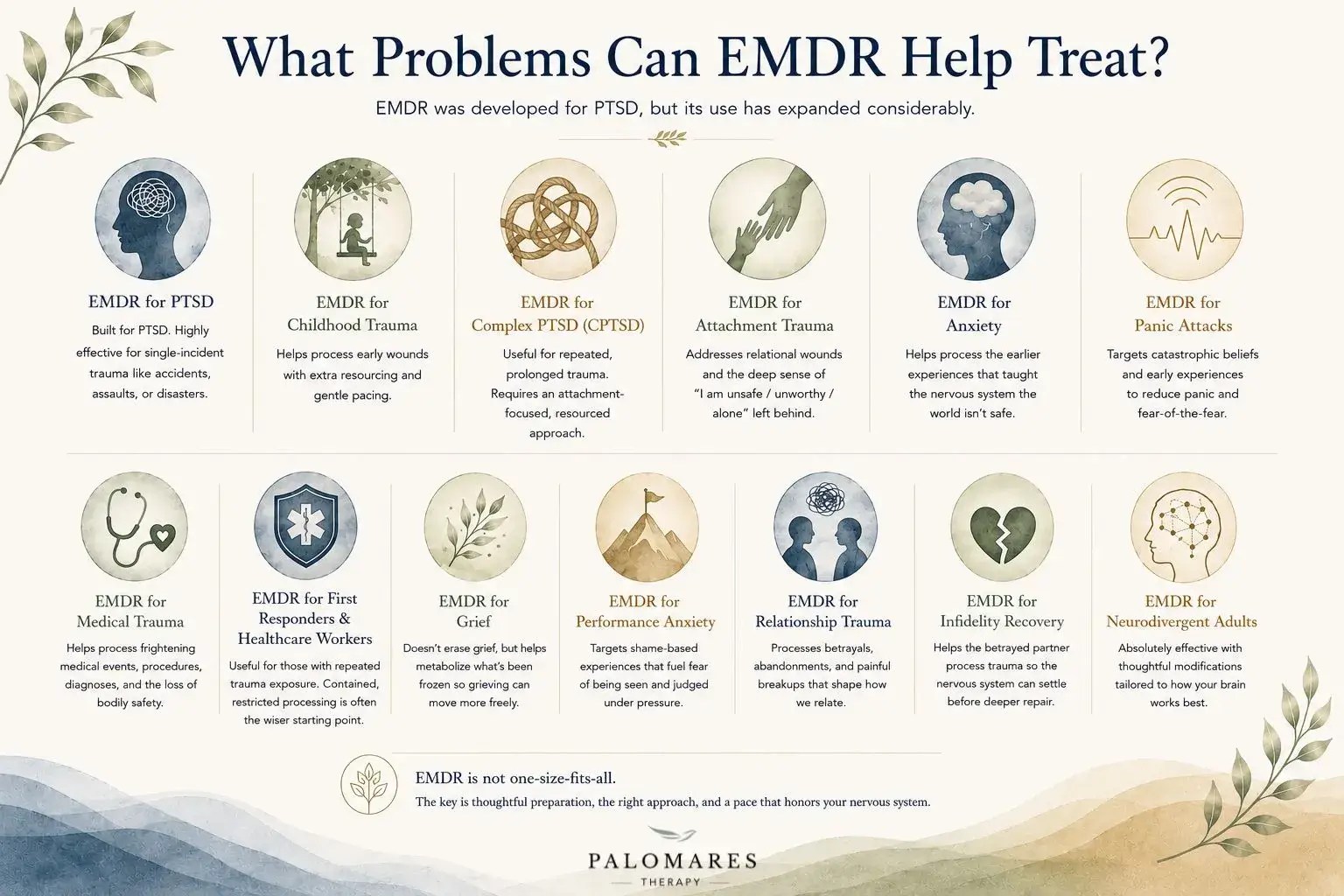 What Problems Can EMDR Help Treat?

EMDR was developed for PTSD, but its use has expanded considerably.

EMDR for PTSD
Built for PTSD. Highly effective for single-incident trauma like accidents, assaults, or disasters.

EMDR for Childhood Trauma
Helps process early wounds with extra resourcing and gentle pacing.

EMDR for Complex PTSD (CPTSD)
Useful for repeated, prolonged trauma. Requires an attachment-focused, resourced approach.

EMDR for Attachment Trauma
Addresses relational wounds and the deep sense of "I am unsafe / unworthy / alone" left behind.

EMDR for Anxiety
Helps process the earlier experiences that taught the nervous system the world isn't safe.

EMDR for Panic Attacks
Targets catastrophic beliefs and early experiences to reduce panic and fear-of-the-fear.

EMDR for Medical Trauma
Helps process frightening medical events, procedures, diagnoses, and the loss of bodily safety.

EMDR for First Responders & Healthcare Workers
Useful for those with repeated trauma exposure. Contained, restricted processing is often the wiser starting point.

EMDR for Grief
Doesn't erase grief, but helps metabolize what's been frozen so grieving can move more freely.

EMDR for Performance Anxiety
Targets shame-based experiences that fuel fear of being seen and judged under pressure.

EMDR for Relationship Trauma
Processes betrayals, abandonments, and painful breakups that shape how we relate.

EMDR for Infidelity Recovery
Helps the betrayed partner process trauma so the nervous system can settle before deeper repair.

EMDR for Neurodivergent Adults
Absolutely effective with thoughtful modifications tailored to how your brain works best.

EMDR is not one-size-fits-all.
The key is thoughtful preparation, the right approach, and a pace that honors your nervous system.

PALOMARES
THERAPY